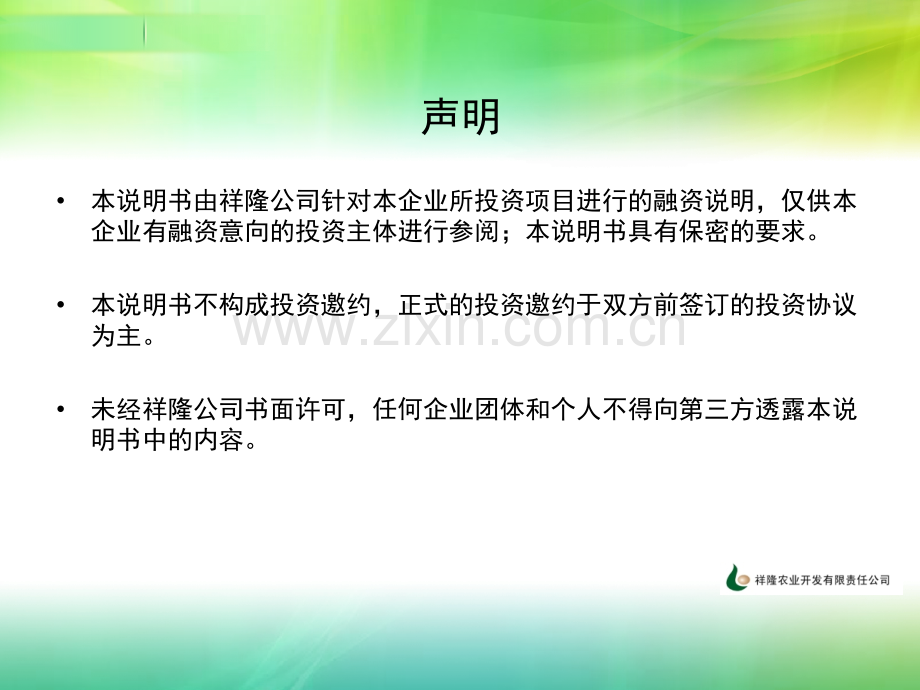 声明

• 本说明书由祥隆公司针对本企业所投资项目进行的融资说明，仅供本企业有融资意向的投资主体进行参阅；本说明书具有保密的要求。

• 本说明书不构成投资邀约，正式的投资邀约于双方前签订的投资协议为主。

www.zixin.com.cn

• 未经祥隆公司书面许可，任何企业团体和个人不得向第三方透露本说明书中的内容。

祥隆农业开发有限责任公司